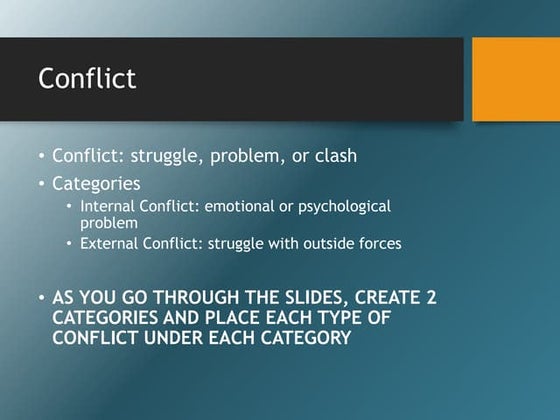 Conflict

• Conflict: struggle, problem, or clash
• Categories
  • Internal Conflict: emotional or psychological problem
  • External Conflict: struggle with outside forces

• AS YOU GO THROUGH THE SLIDES, CREATE 2 CATEGORIES AND PLACE EACH TYPE OF CONFLICT UNDER EACH CATEGORY